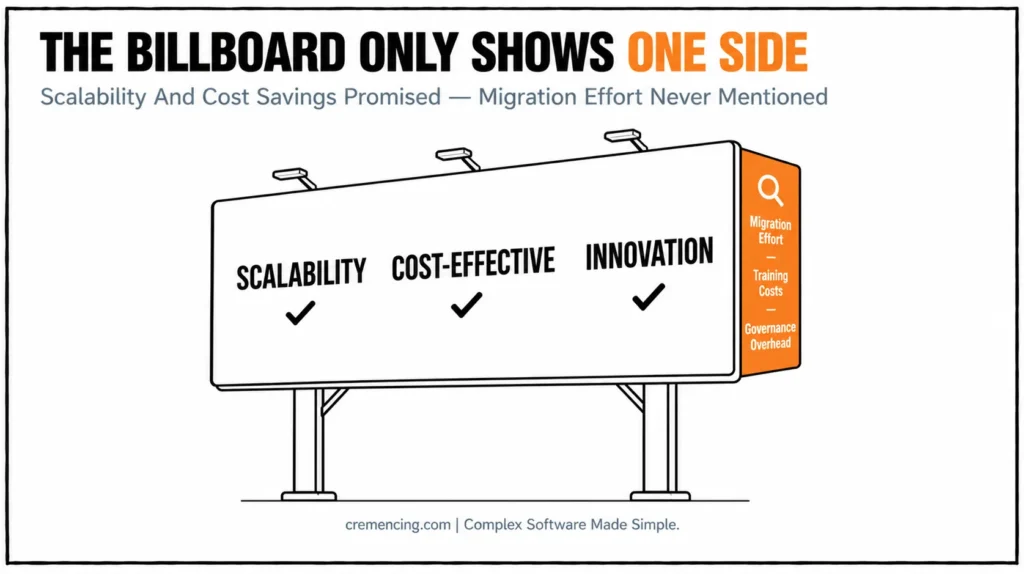 THE BILLBOARD ONLY SHOWS ONE SIDE

Scalability And Cost Savings Promised — Migration Effort Never Mentioned

SCALABILITY ✓

COST-EFFECTIVE ✓

INNOVATION ✓

Migration Effort

—

Training Costs

—

Governance Overhead

cremencing.com | Complex Software Made Simple.